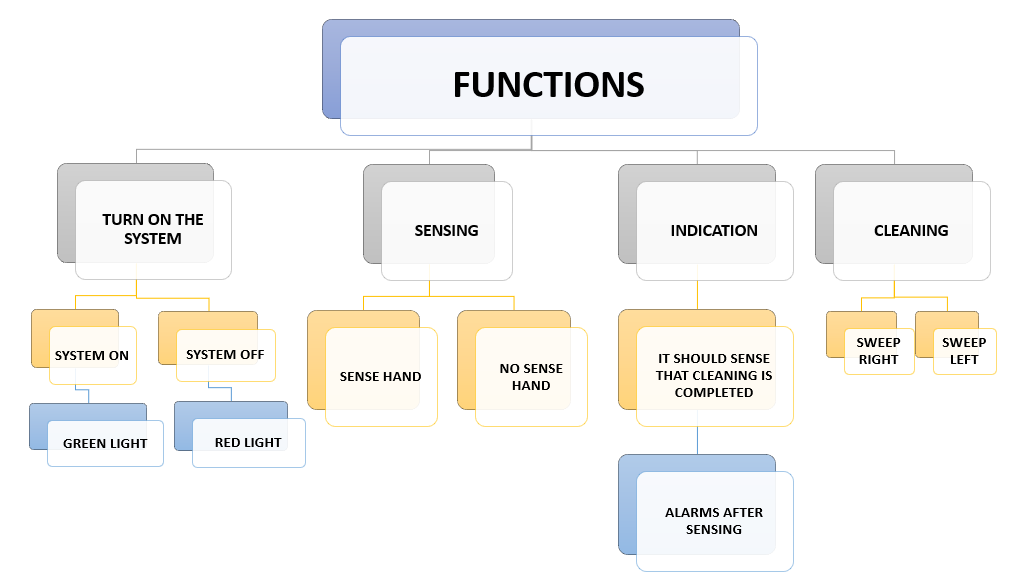 FUNCTIONS

TURN ON THE SYSTEM

SYSTEM ON

GREEN LIGHT

SYSTEM OFF

RED LIGHT

SENSING

SENSE HAND

NO SENSE HAND

INDICATION

IT SHOULD SENSE THAT CLEANING IS COMPLETED

ALARMS AFTER SENSING

CLEANING

SWEEP RIGHT

SWEEP LEFT